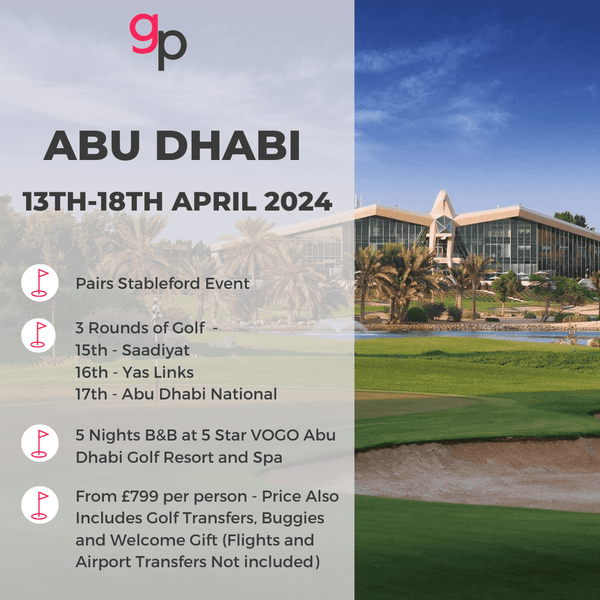 gp

ABU DHABI

13TH-18TH APRIL 2024

Pairs Stableford Event

3 Rounds of Golf -
15th - Saadiyat
16th - Yas Links
17th - Abu Dhabi National

5 Nights B&B at 5 Star VOGO Abu Dhabi Golf Resort and Spa

From £799 per person - Price Also Includes Golf Transfers, Buggies and Welcome Gift (Flights and Airport Transfers Not included)